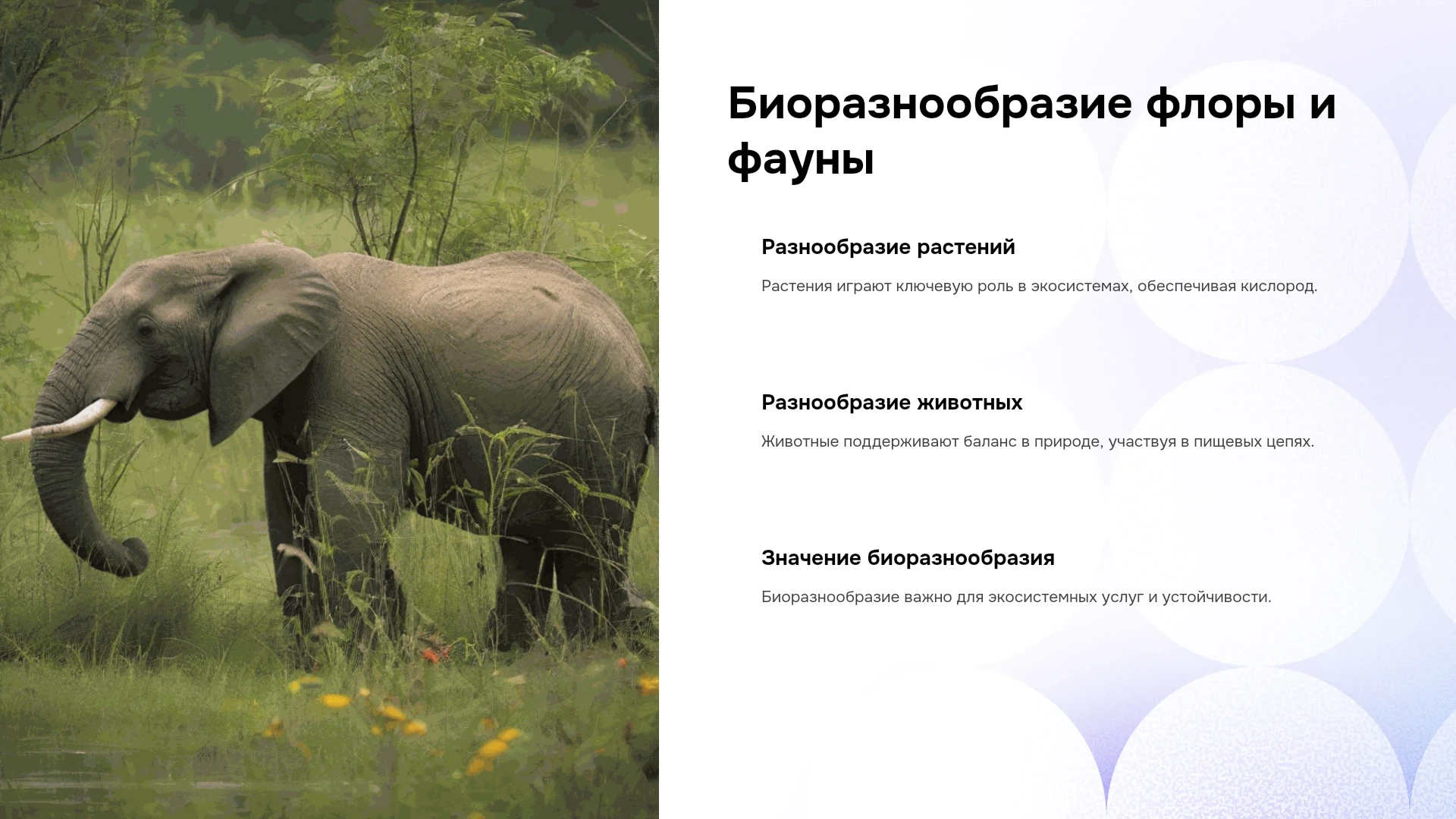 Биоразнообразие флоры и фауны

Разнообразие растений

Растения играют ключевую роль в экосистемах, обеспечивая кислород.

Разнообразие животных

Животные поддерживают баланс в природе, участвуя в пищевых цепях.

Значение биоразнообразия

Биоразнообразие важно для экосистемных услуг и устойчивости.